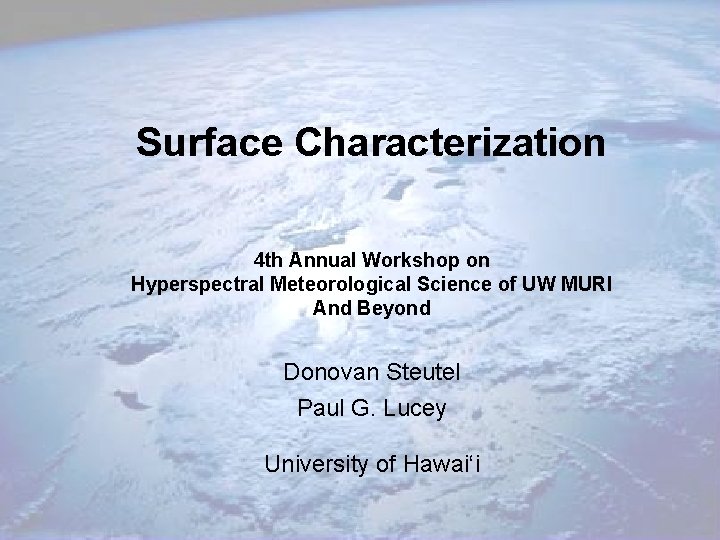 Surface Characterization

4th Annual Workshop on
Hyperspectral Meteorological Science of UW MURI
And Beyond

Donovan Steutel
Paul G. Lucey

University of Hawai‘i